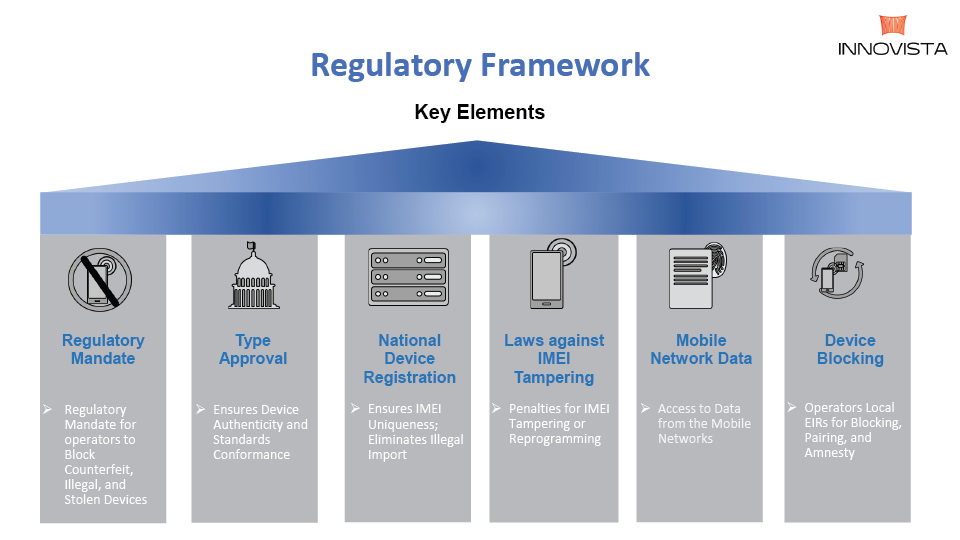 INNOVISTA

Regulatory Framework

Key Elements

Regulatory Mandate

➢ Regulatory Mandate for operators to Block Counterfeit, Illegal, and Stolen Devices

Type Approval

➢ Ensures Device Authenticity and Standards Conformance

National Device Registration

➢ Ensures IMEI Uniqueness; Eliminates Illegal Import

Laws against IMEI Tampering

➢ Penalties for IMEI Tampering or Reprogramming

Mobile Network Data

➢ Access to Data from the Mobile Networks

Device Blocking

➢ Operators Local EIRs for Blocking, Pairing, and Amnesty